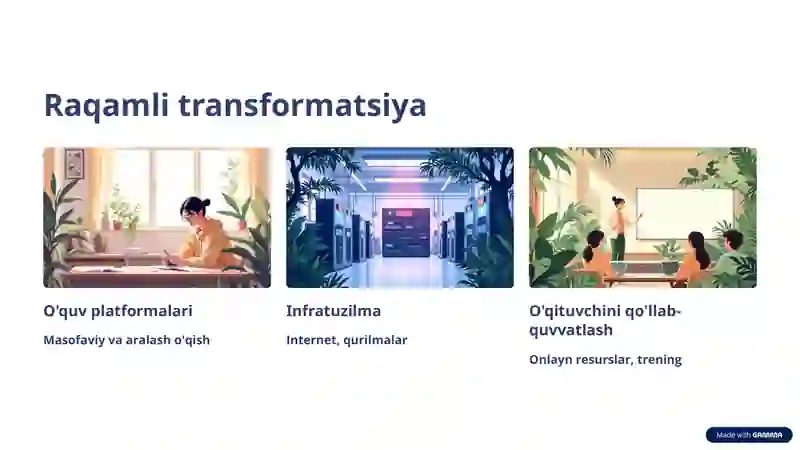 Raqamli transformatsiya

O'quv platformalari

Masofaviy va aralash o'qish

Infratuzilma

Internet, qurilmalar

O'qituvchini qo'llab-quvvatlash

Onlayn resurslar, trening

Made with GAMMA